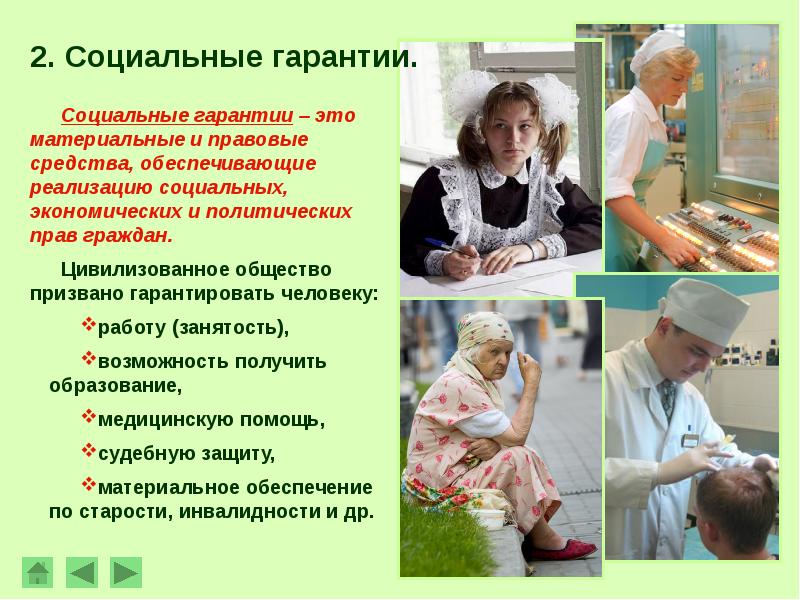 2. Социальные гарантии.

Социальные гарантии – это материальные и правовые средства, обеспечивающие реализацию социальных, экономических и политических прав граждан.

Цивилизованное общество призвано гарантировать человеку:

❖работу (занятость),

❖возможность получить образование,

❖медицинскую помощь,

❖судебную защиту,

❖материальное обеспечение по старости, инвалидности и др.